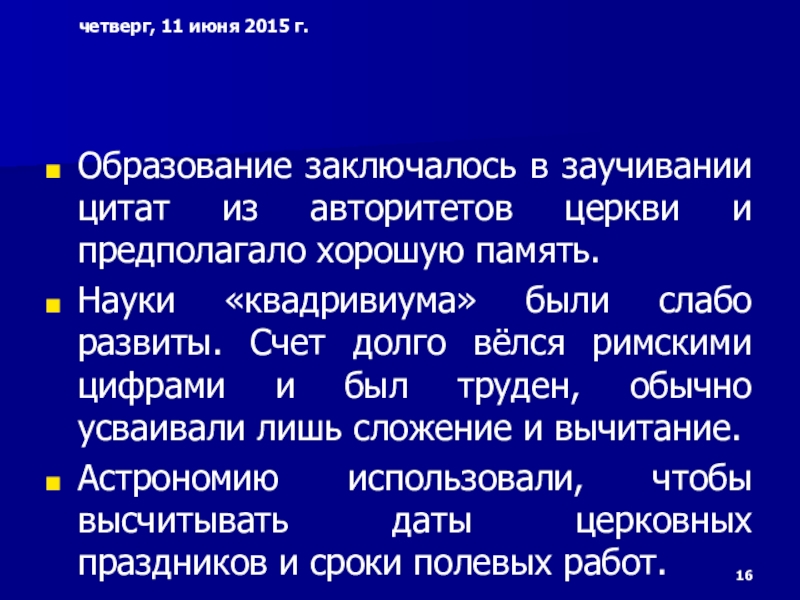 четверг, 11 июня 2015 г.

Образование заключалось в заучивании цитат из авторитетов церкви и предполагало хорошую память.

Науки «квадривиума» были слабо развиты. Счет долго вёлся римскими цифрами и был труден, обычно усваивали лишь сложение и вычитание.

Астрономию использовали, чтобы высчитывать даты церковных праздников и сроки полевых работ.

16